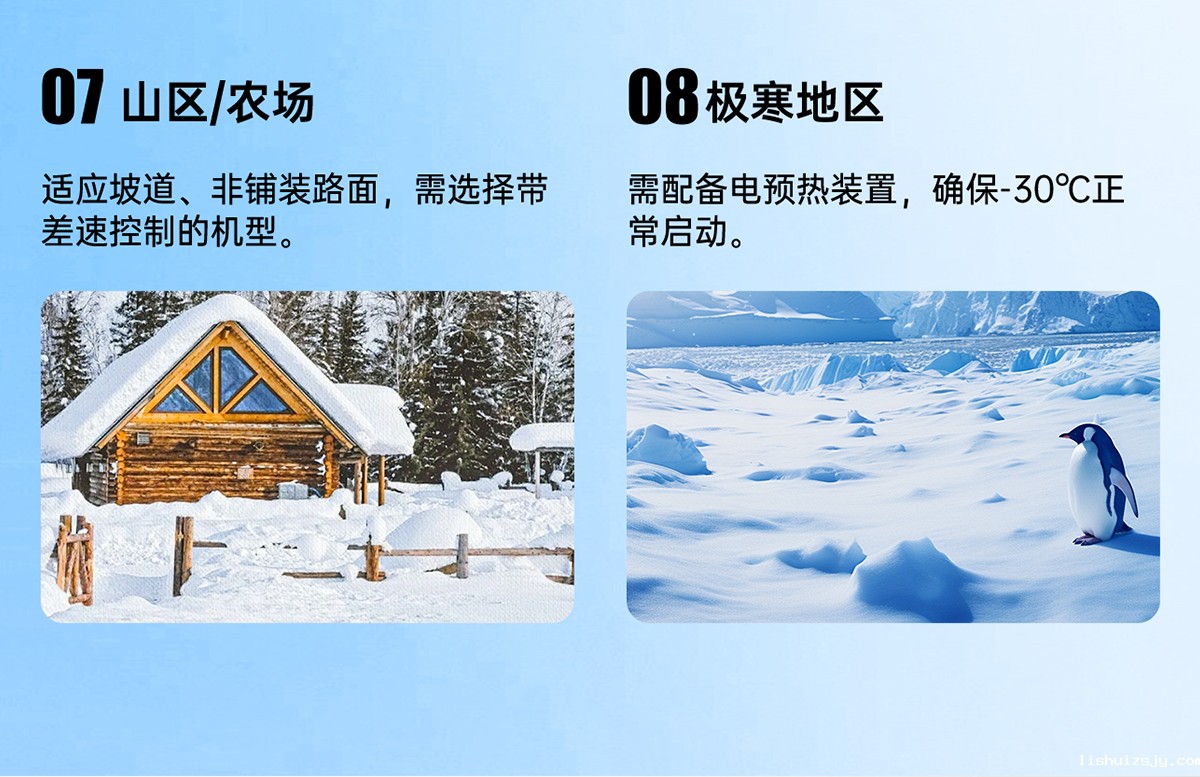 07 山区/农场

适应坡道、非铺装路面，需选择带差速控制的机型。

08 极寒地区

需配备电预热装置，确保-30℃正常启动。

lishuizsjy.co